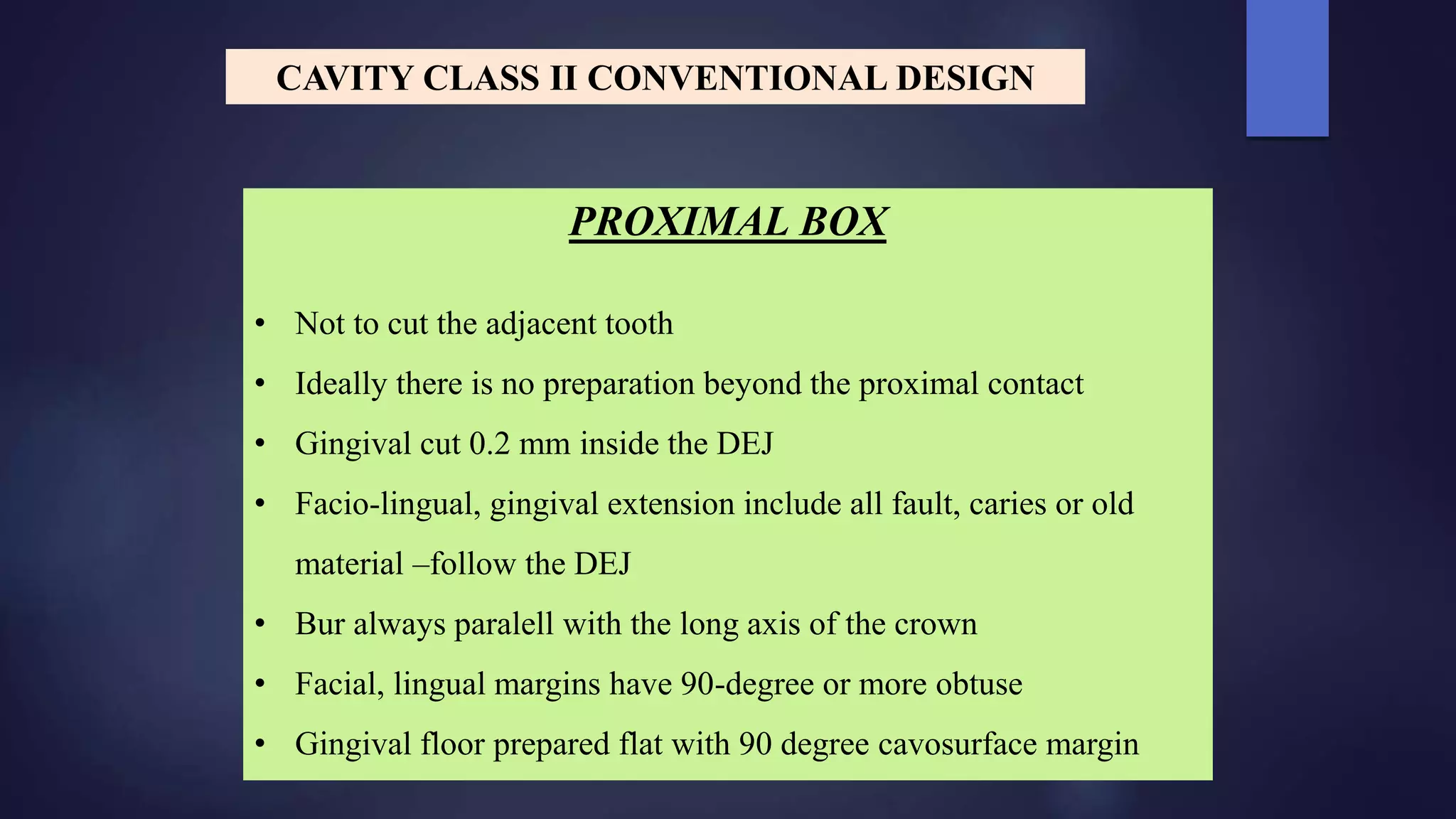 CAVITY CLASS II CONVENTIONAL DESIGN

PROXIMAL BOX

• Not to cut the adjacent tooth
• Ideally there is no preparation beyond the proximal contact
• Gingival cut 0.2 mm inside the DEJ
• Facio-lingual, gingival extension include all fault, caries or old material –follow the DEJ
• Bur always paralell with the long axis of the crown
• Facial, lingual margins have 90-degree or more obtuse
• Gingival floor prepared flat with 90 degree cavosurface margin